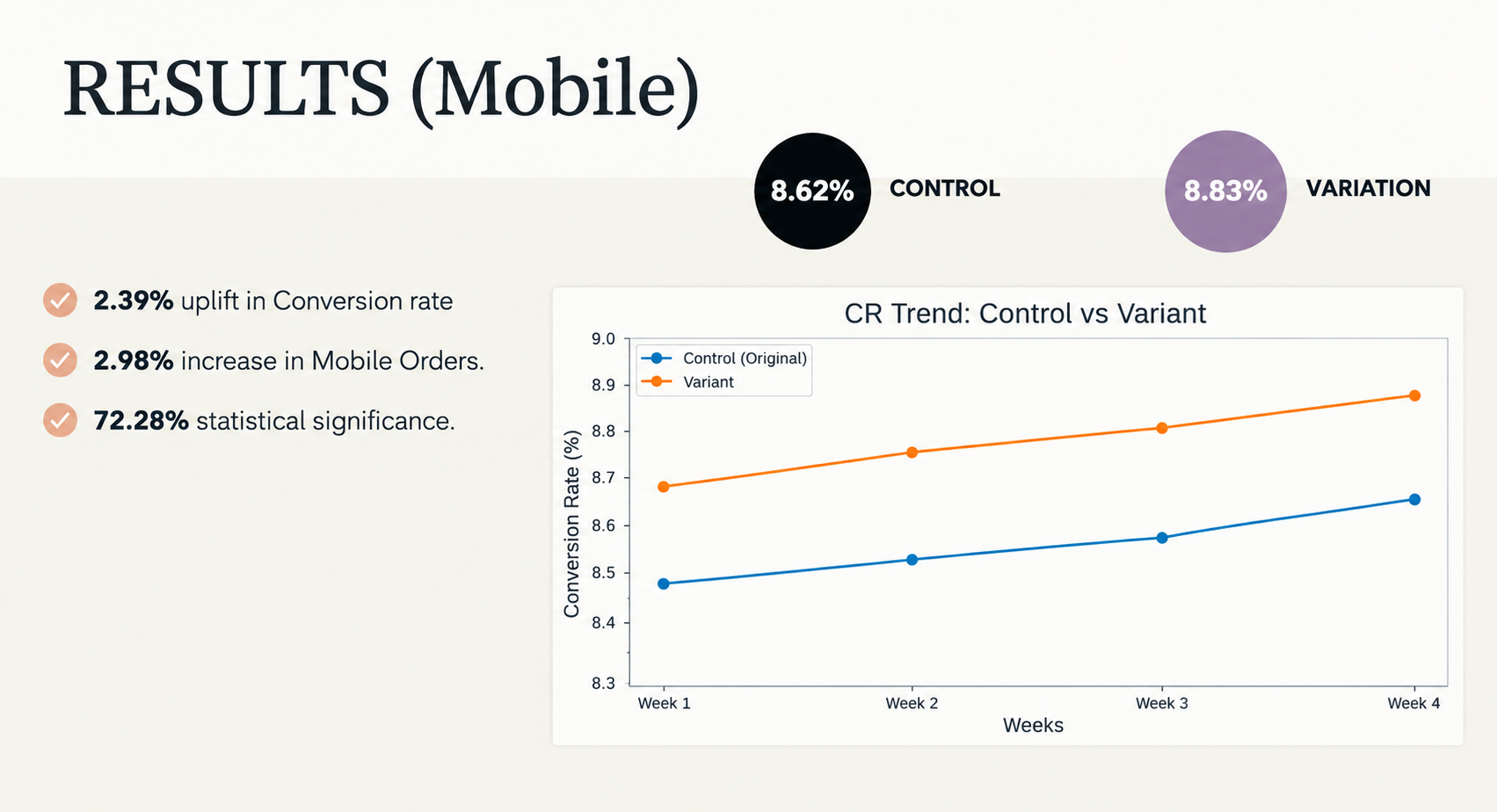 RESULTS (Mobile)

8.62% CONTROL

8.83% VARIATION

✓ 2.39% uplift in Conversion rate

✓ 2.98% increase in Mobile Orders.

✓ 72.28% statistical significance.

CR Trend: Control vs Variant

Control (Original)
Variant

Conversion Rate (%)

9.0
8.9
8.8
8.7
8.6
8.5
8.4
8.3

Week 1
Week 2
Week 3
Week 4

Weeks